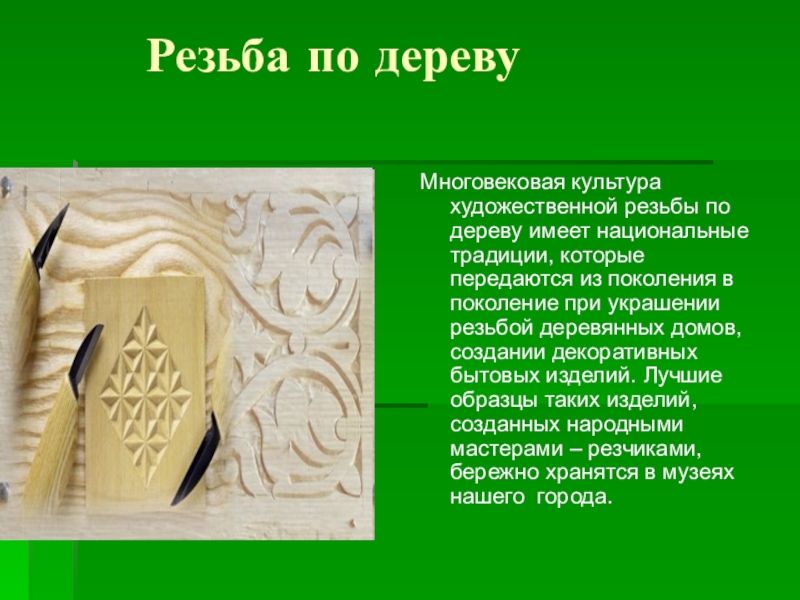 Резьба по дереву

Многовековая культура художественной резьбы по дереву имеет национальные традиции, которые передаются из поколения в поколение при украшении резьбой деревянных домов, создании декоративных бытовых изделий. Лучшие образцы таких изделий, созданных народными мастерами – резчиками, бережно хранятся в музеях нашего города.